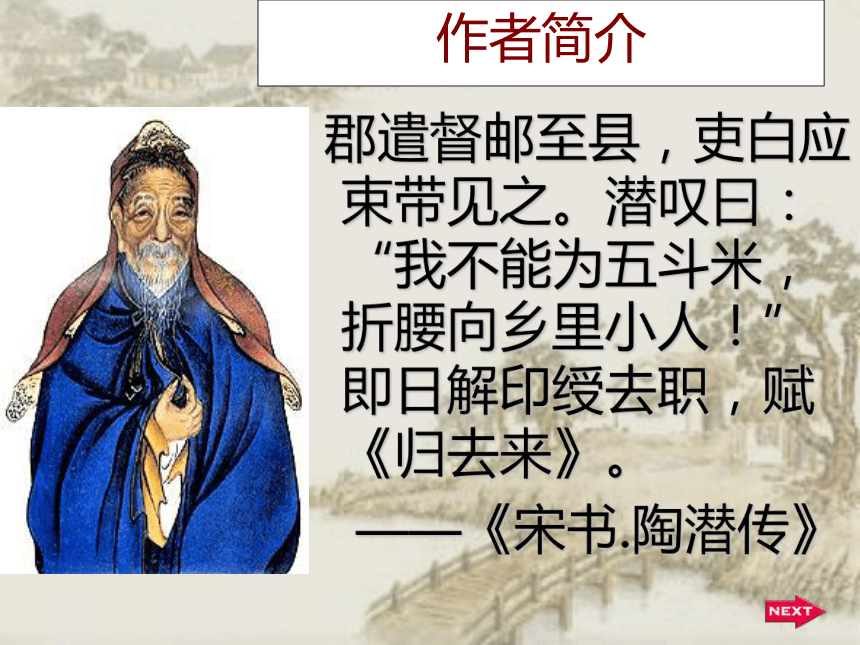 作者简介

郡遣督邮至县，吏白应束带见之。潜叹曰：“我不能为五斗米，折腰向乡里小人！”即日解印绶去职，赋《归去来》。

——《宋书.陶潜传》

NEXT